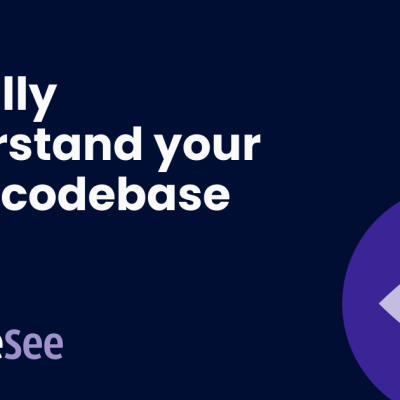 lly
rstand your
codebase

eSee